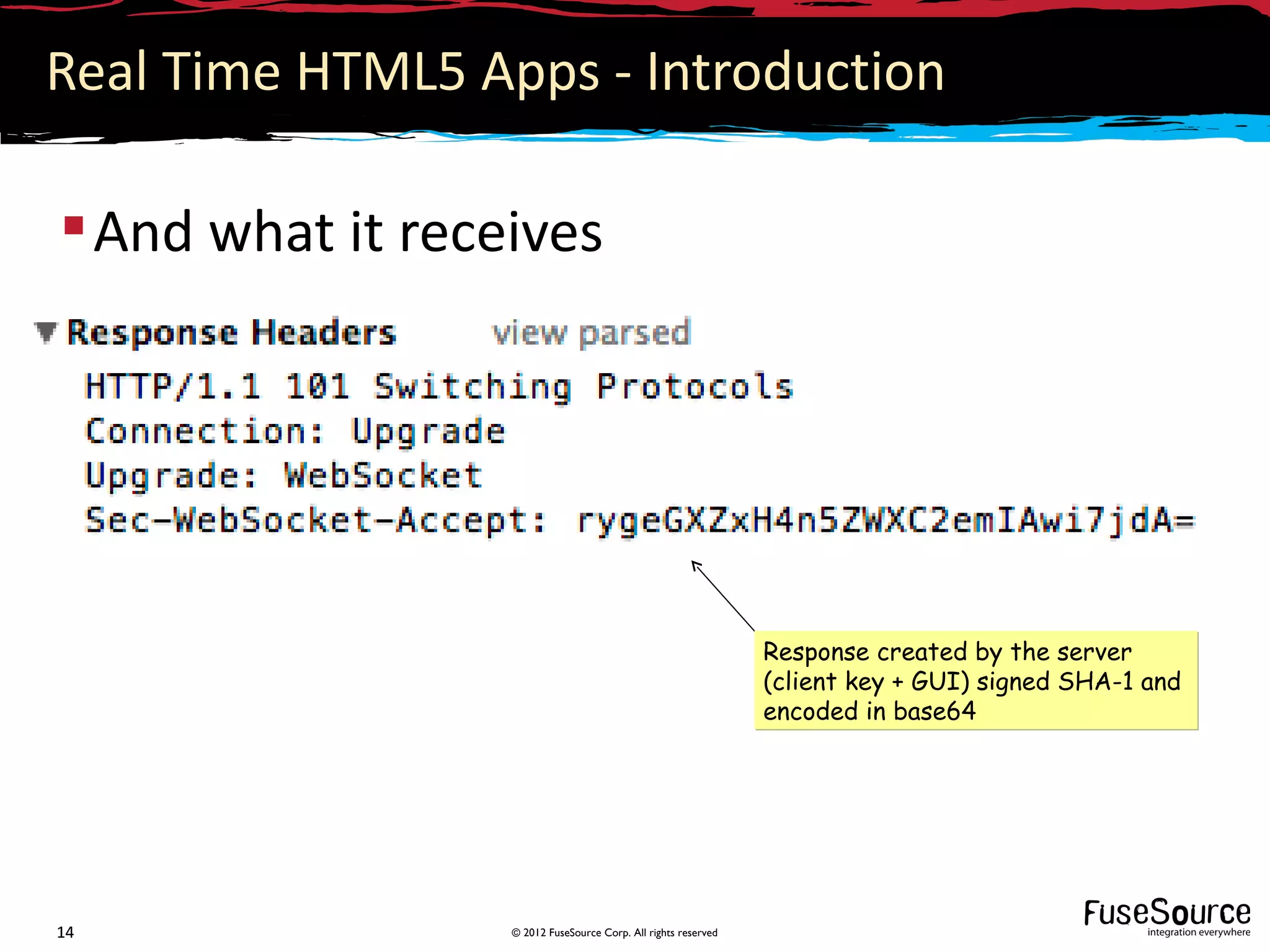 Real Time HTML5 Apps - Introduction

And what it receives

Response Headers view parsed

HTTP/1.1 101 Switching Protocols
Connection: Upgrade
Upgrade: WebSocket
Sec-WebSocket-Accept: rygeGXZxH4n5ZWXC2emIAwi7jdA=

Response created by the server (client key + GUI) signed SHA-1 and encoded in base64

14

© 2012 FuseSource Corp. All rights reserved

FuseSource
integration everywhere